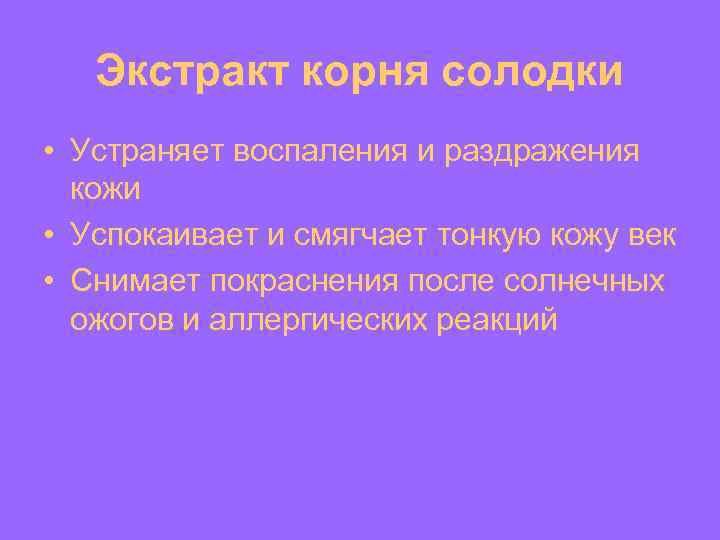 Экстракт корня солодки

• Устраняет воспаления и раздражения кожи
• Успокаивает и смягчает тонкую кожу век
• Снимает покраснения после солнечных ожогов и аллергических реакций